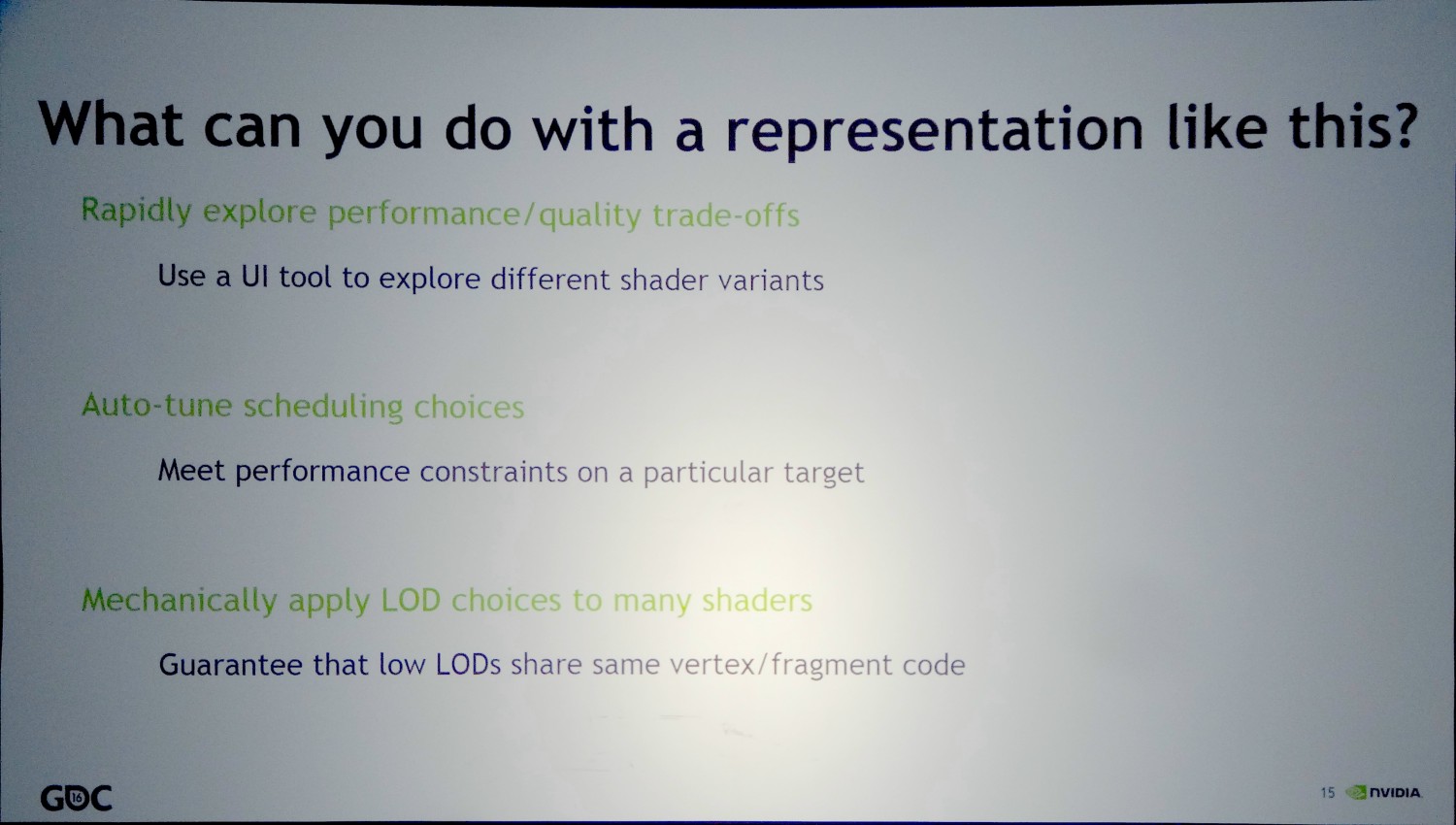 What can you do with a representation like this?

Rapidly explore performance/quality trade-offs

Use a UI tool to explore different shader variants

Auto-tune scheduling choices

Meet performance constraints on a particular target

Mechanically apply LOD choices to many shaders

Guarantee that low LODs share same vertex/fragment code

GDC 16

15 NVIDIA